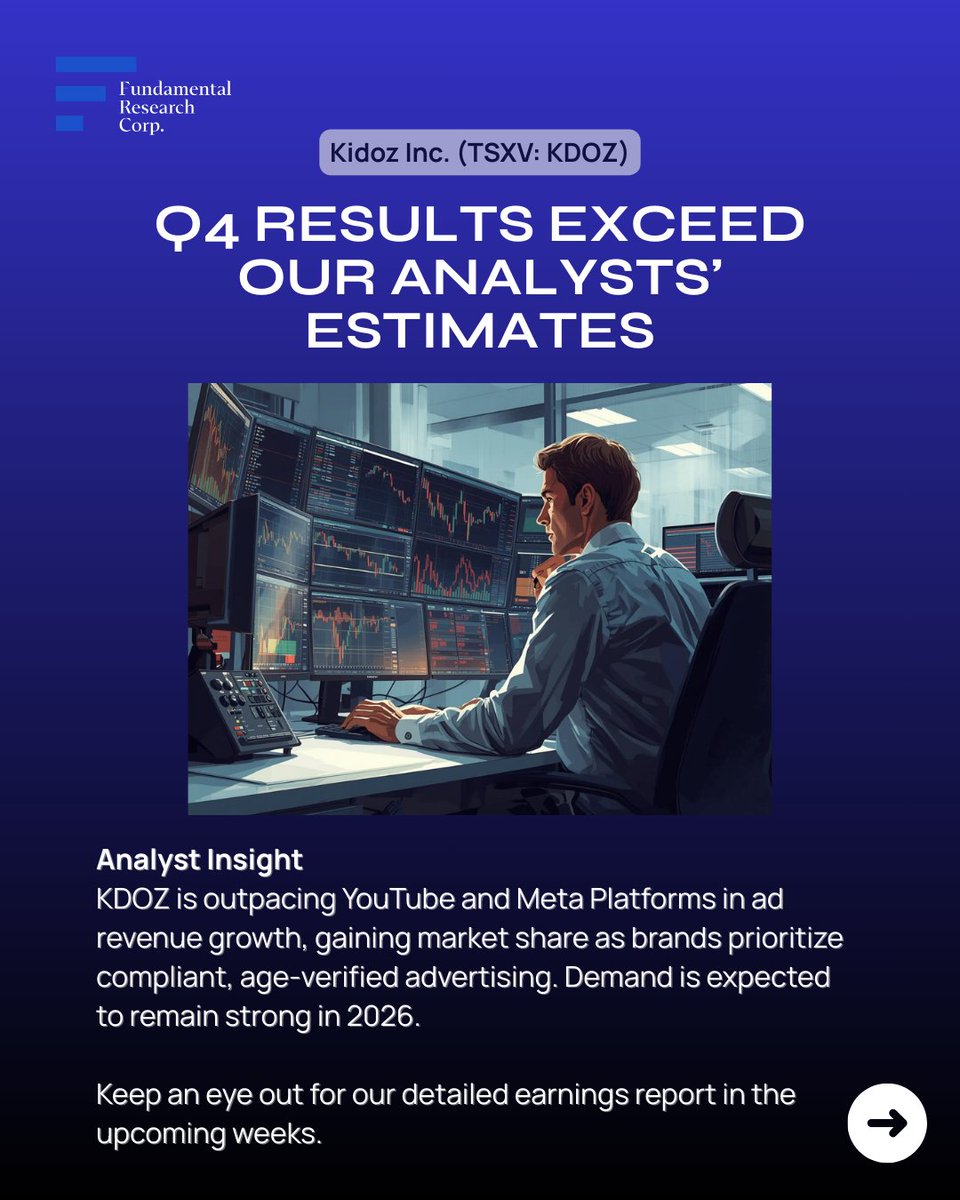 Fundamental Research Corp.

Kidoz Inc. (TSXV: KDOZ)

Q4 RESULTS EXCEED OUR ANALYSTS' ESTIMATES

Analyst Insight
KDOZ is outpacing YouTube and Meta Platforms in ad revenue growth, gaining market share as brands prioritize compliant, age-verified advertising. Demand is expected to remain strong in 2026.

Keep an eye out for our detailed earnings report in the upcoming weeks.